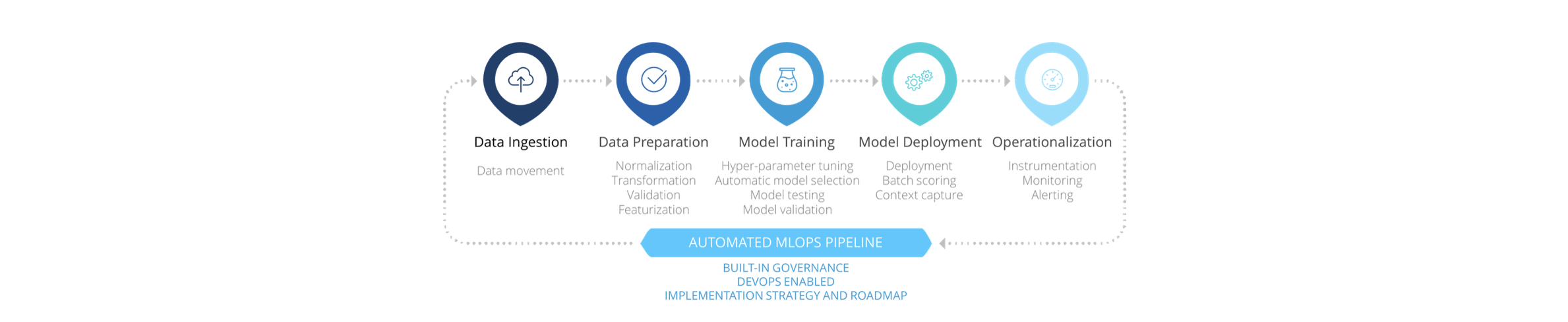 Data Ingestion

Data movement

Data Preparation

Normalization
Transformation
Validation
Featurization

Model Training

Hyper-parameter tuning
Automatic model selection
Model testing
Model validation

Model Deployment

Deployment
Batch scoring
Context capture

Operationalization

Instrumentation
Monitoring
Alerting

AUTOMATED MLOPS PIPELINE

BUILT-IN GOVERNANCE
DEVOPS ENABLED
IMPLEMENTATION STRATEGY AND ROADMAP